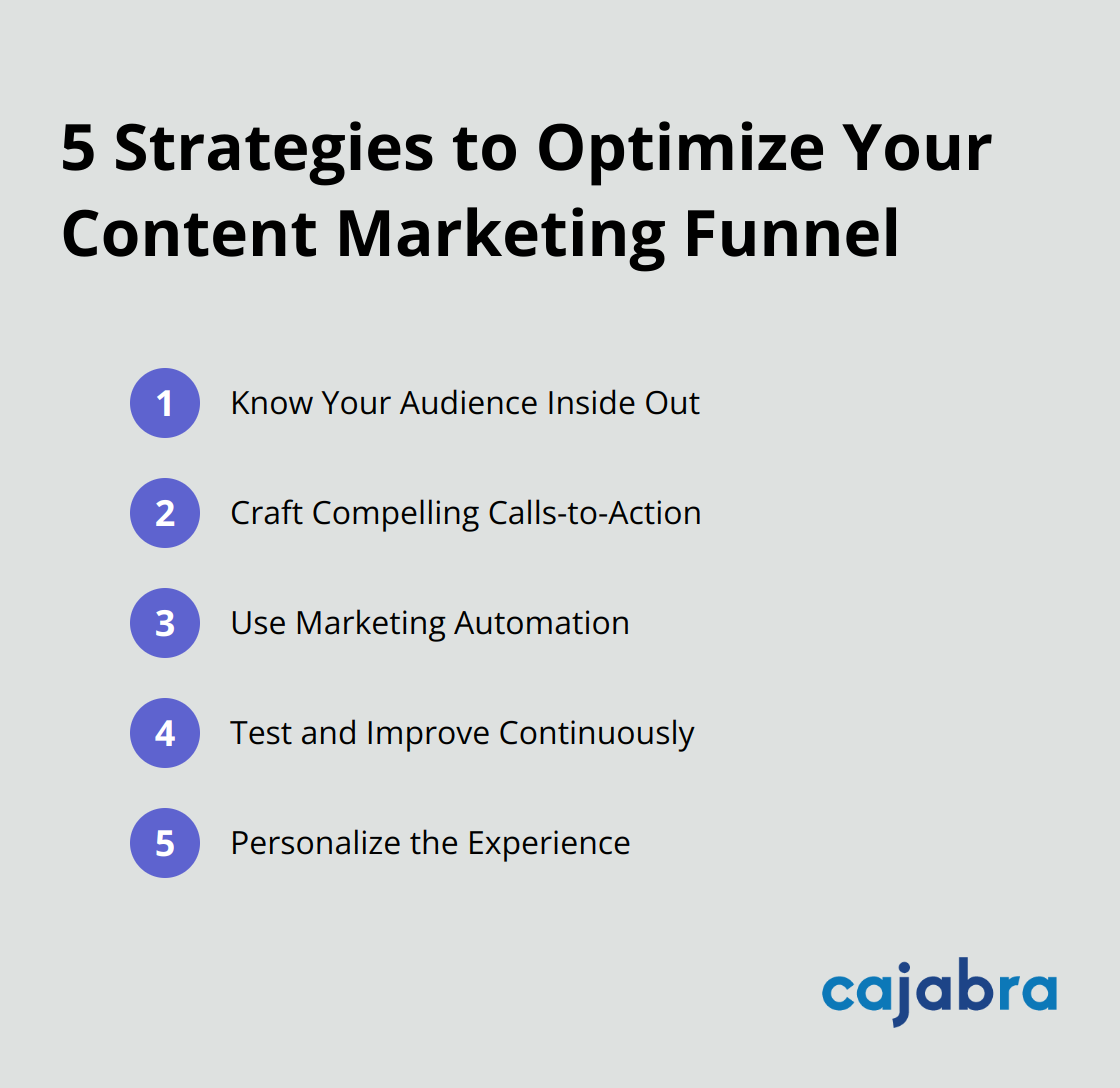 5 Strategies to Optimize Your Content Marketing Funnel

1 Know Your Audience Inside Out

2 Craft Compelling Calls-to-Action

3 Use Marketing Automation

4 Test and Improve Continuously

5 Personalize the Experience

cajabra